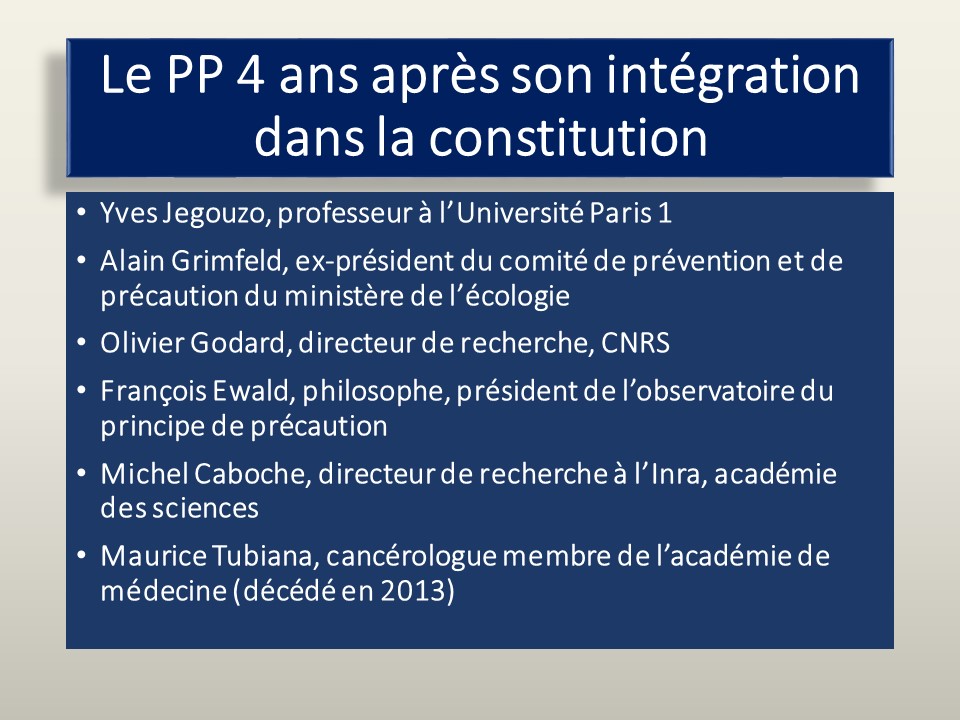 Le PP 4 ans après son intégration dans la constitution

• Yves Jegouzo, professeur à l'Université Paris 1
• Alain Grimfeld, ex-président du comité de prévention et de précaution du ministère de l'écologie
• Olivier Godard, directeur de recherche, CNRS
• François Ewald, philosophe, président de l'observatoire du principe de précaution
• Michel Caboche, directeur de recherche à l'Inra, académie des sciences
• Maurice Tubiana, cancérologue membre de l'académie de médecine (décédé en 2013)